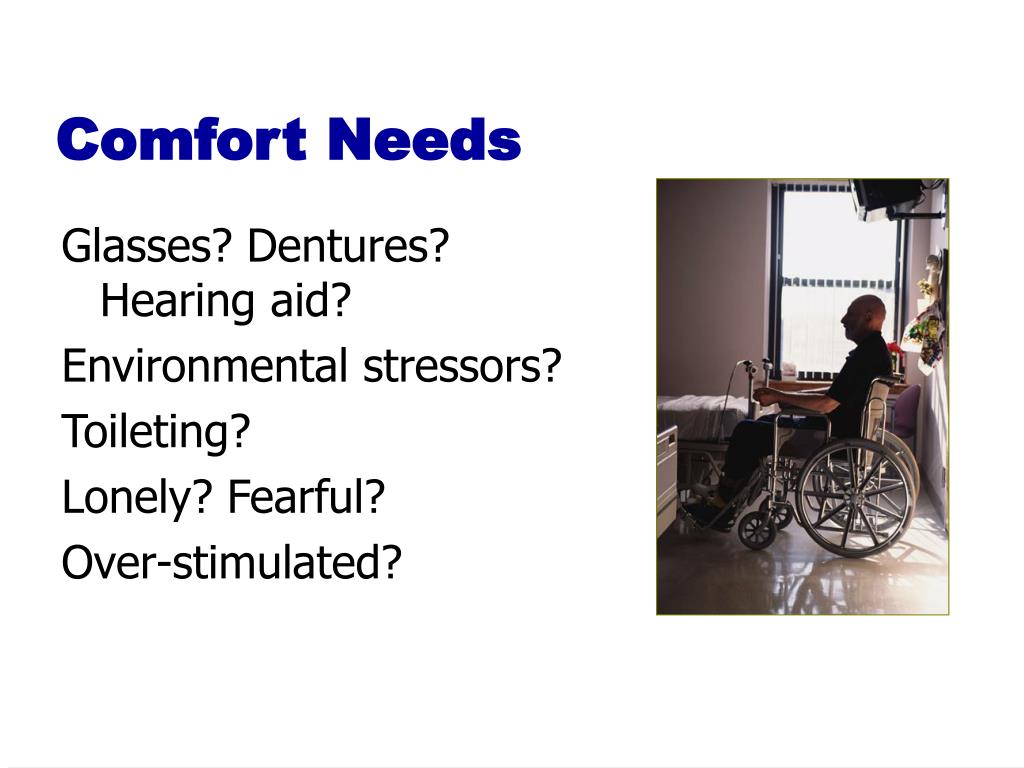 Comfort Needs

Glasses? Dentures? Hearing aid?

Environmental stressors?

Toileting?

Lonely? Fearful?

Over-stimulated?